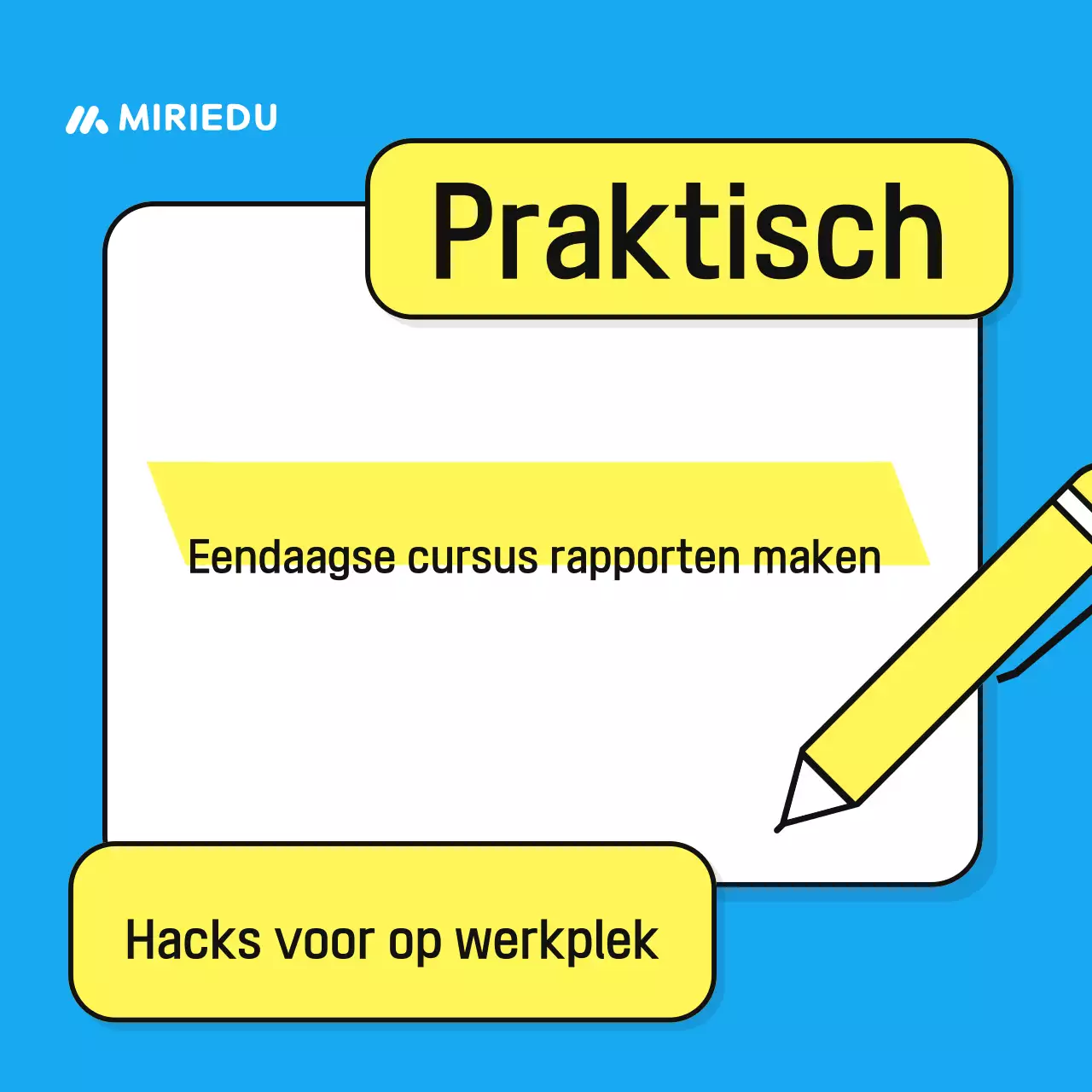 MIRIEDU

Praktisch

Eendaagse cursus rapporten maken

Hacks voor op werkplek